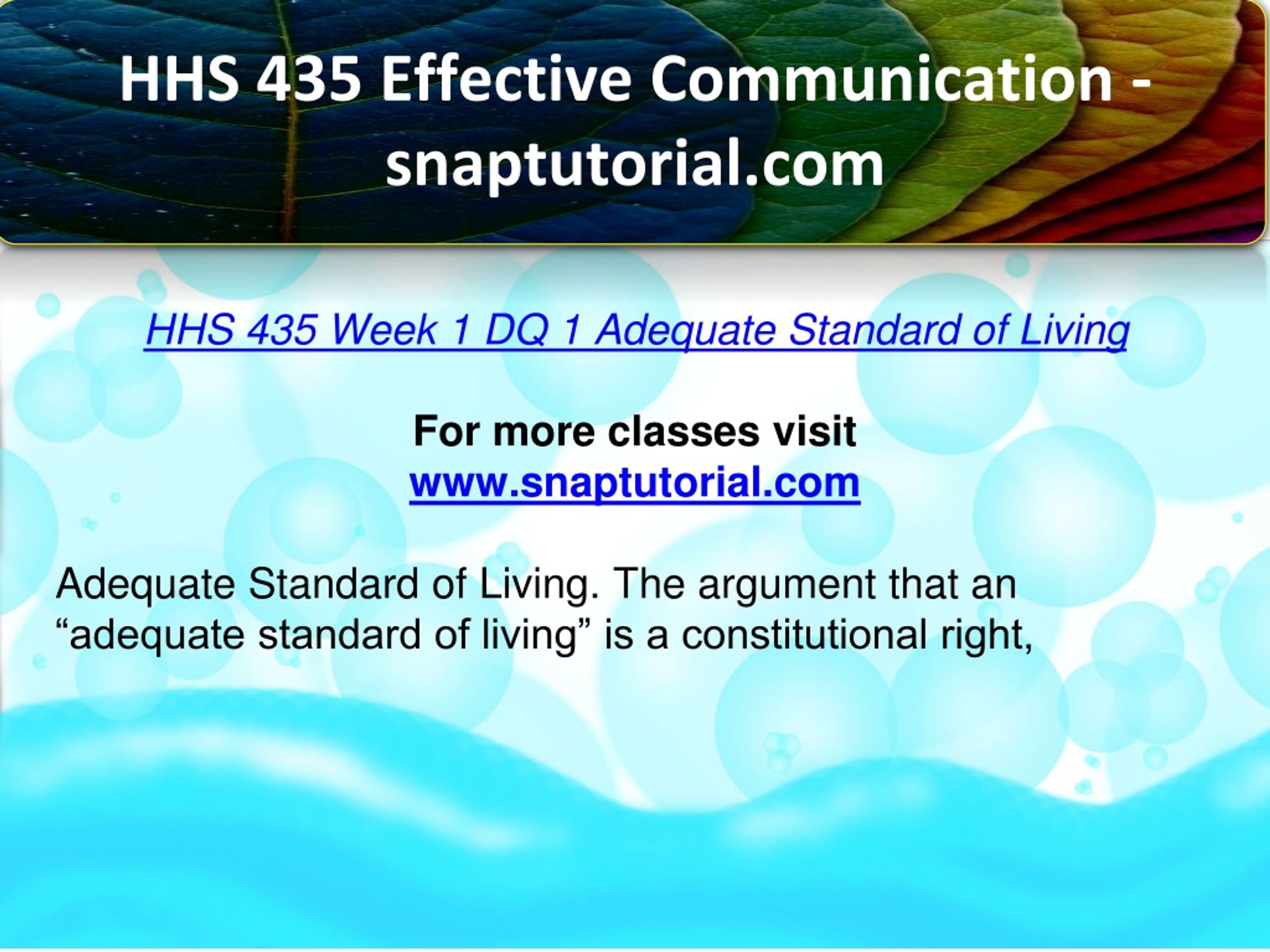 HHS 435 Effective Communication - snaptutorial.com

HHS 435 Week 1 DQ 1 Adequate Standard of Living

For more classes visit
www.snaptutorial.com

Adequate Standard of Living. The argument that an “adequate standard of living” is a constitutional right,